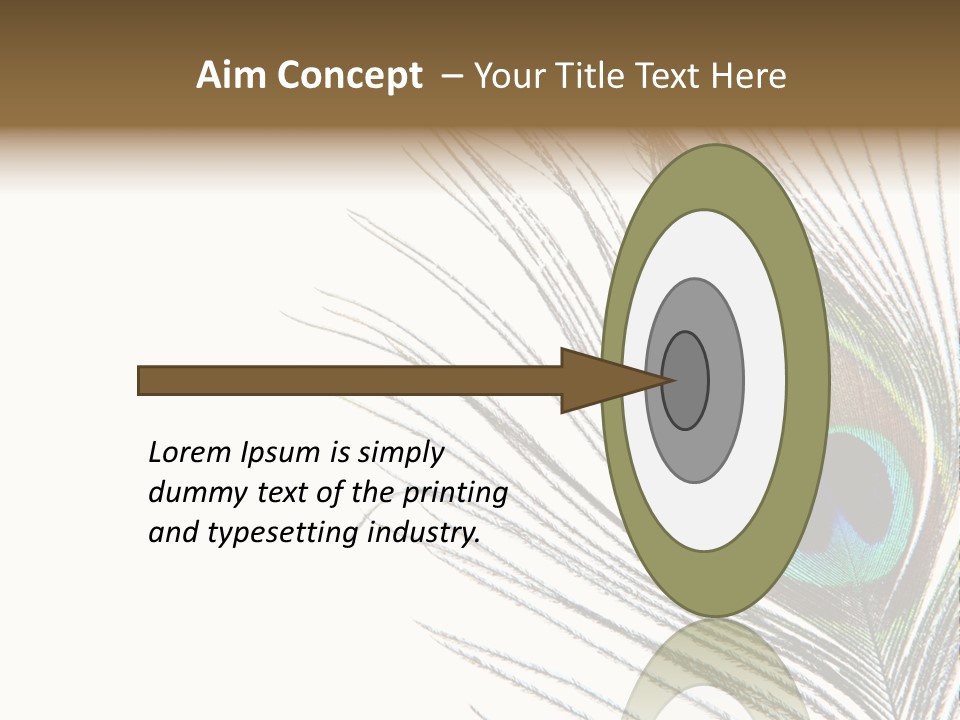 Aim Concept – Your Title Text Here

Lorem Ipsum is simply dummy text of the printing and typesetting industry.